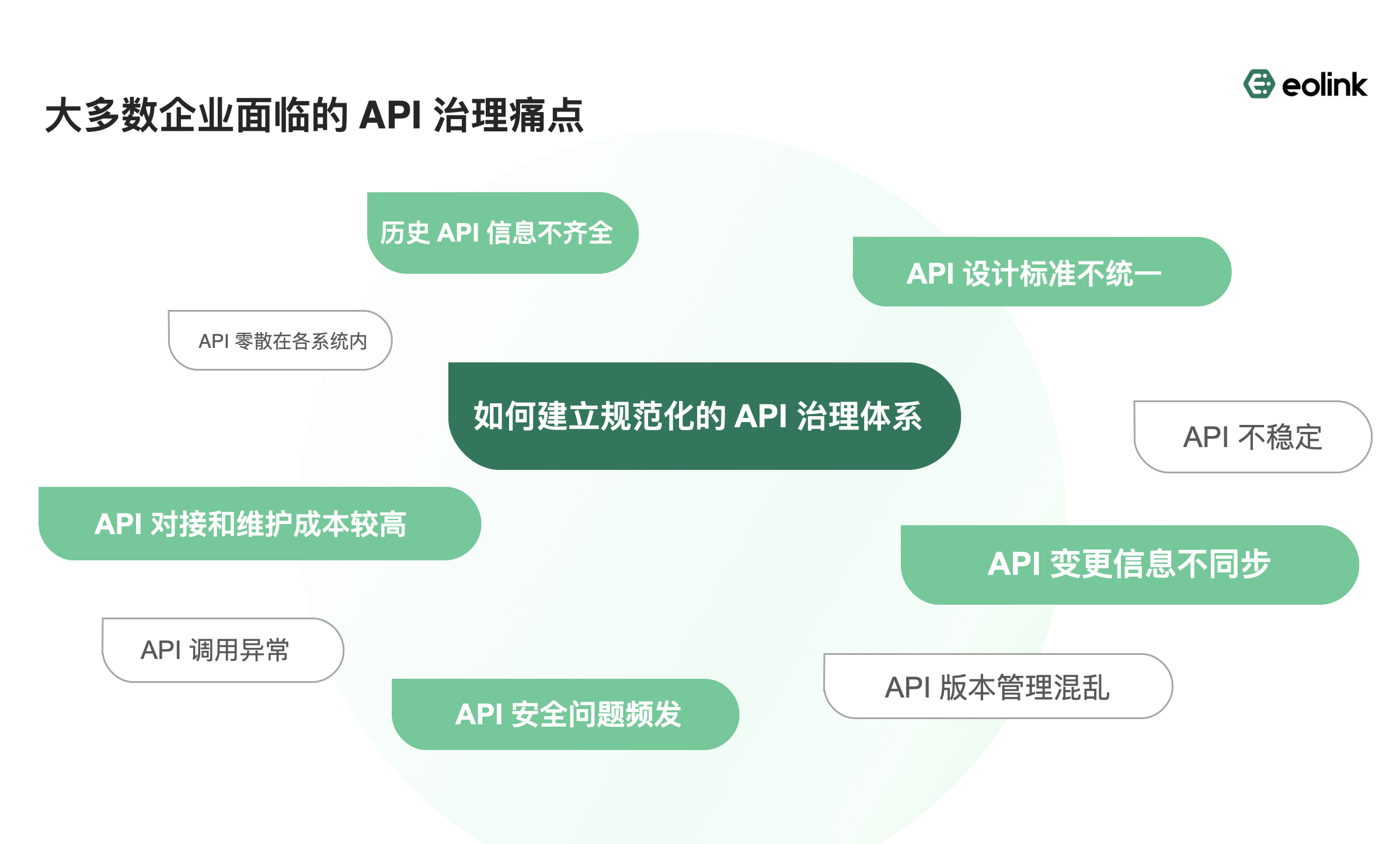 大多数企业面临的 API 治理痛点

eolink

历史 API 信息不齐全

API 设计标准不统一

API 零散在各系统内

如何建立规范化的 API 治理体系

API 不稳定

API 对接和维护成本较高

API 变更信息不同步

API 调用异常

API 版本管理混乱

API 安全问题频发